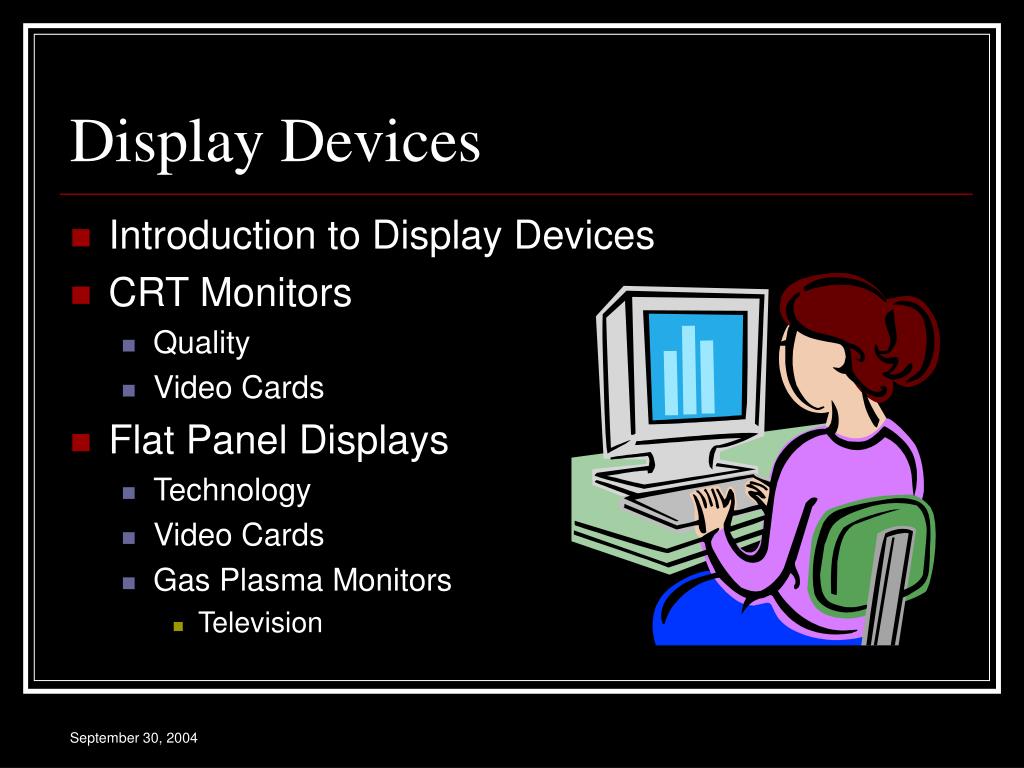 Display Devices

- Introduction to Display Devices
- CRT Monitors
  - Quality
  - Video Cards
- Flat Panel Displays
  - Technology
  - Video Cards
  - Gas Plasma Monitors
    - Television

September 30, 2004